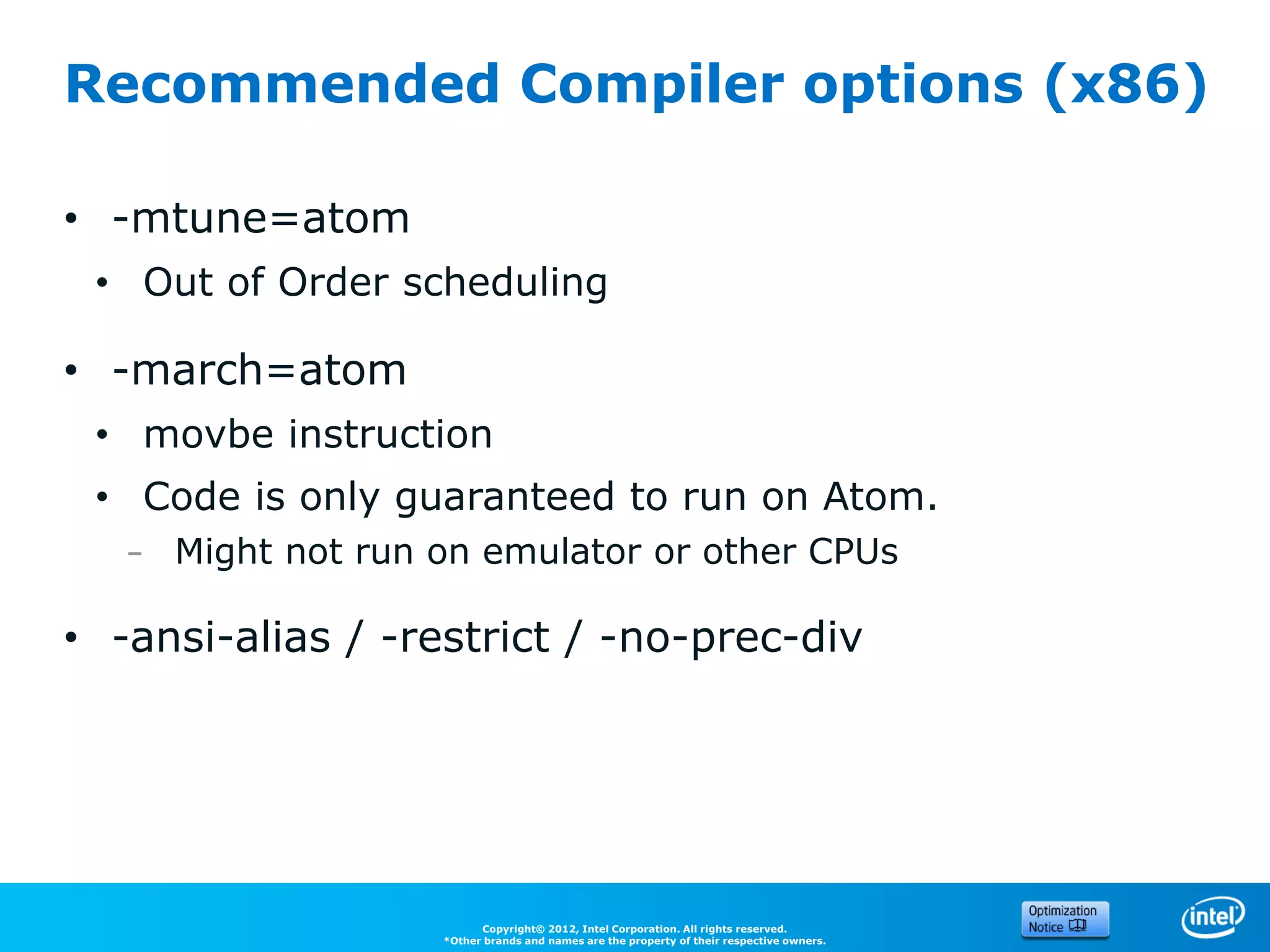 Recommended Compiler options (x86)

• -mtune=atom
  • Out of Order scheduling

• -march=atom
  • movbe instruction
  • Code is only guaranteed to run on Atom.
    – Might not run on emulator or other CPUs

• -ansi-alias / -restrict / -no-prec-div

Copyright© 2012, Intel Corporation. All rights reserved.
*Other brands and names are the property of their respective owners.

Optimization Notice

intel